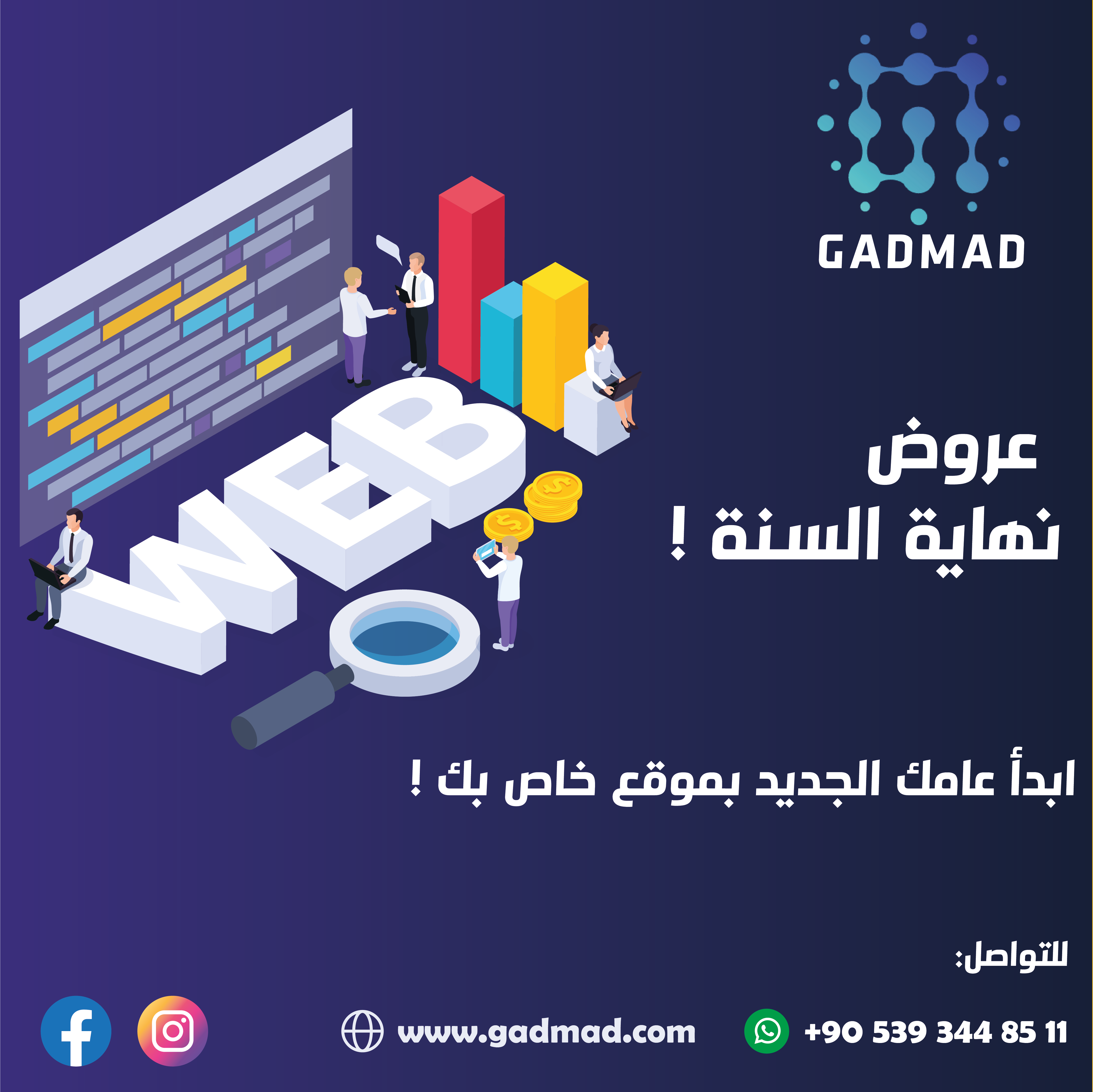 GADMAD

WEB

عروض
نهاية السنة !

ابدأ عامك الجديد بموقع خاص بك !

للتواصل:

+90 539 344 85 11

www.gadmad.com